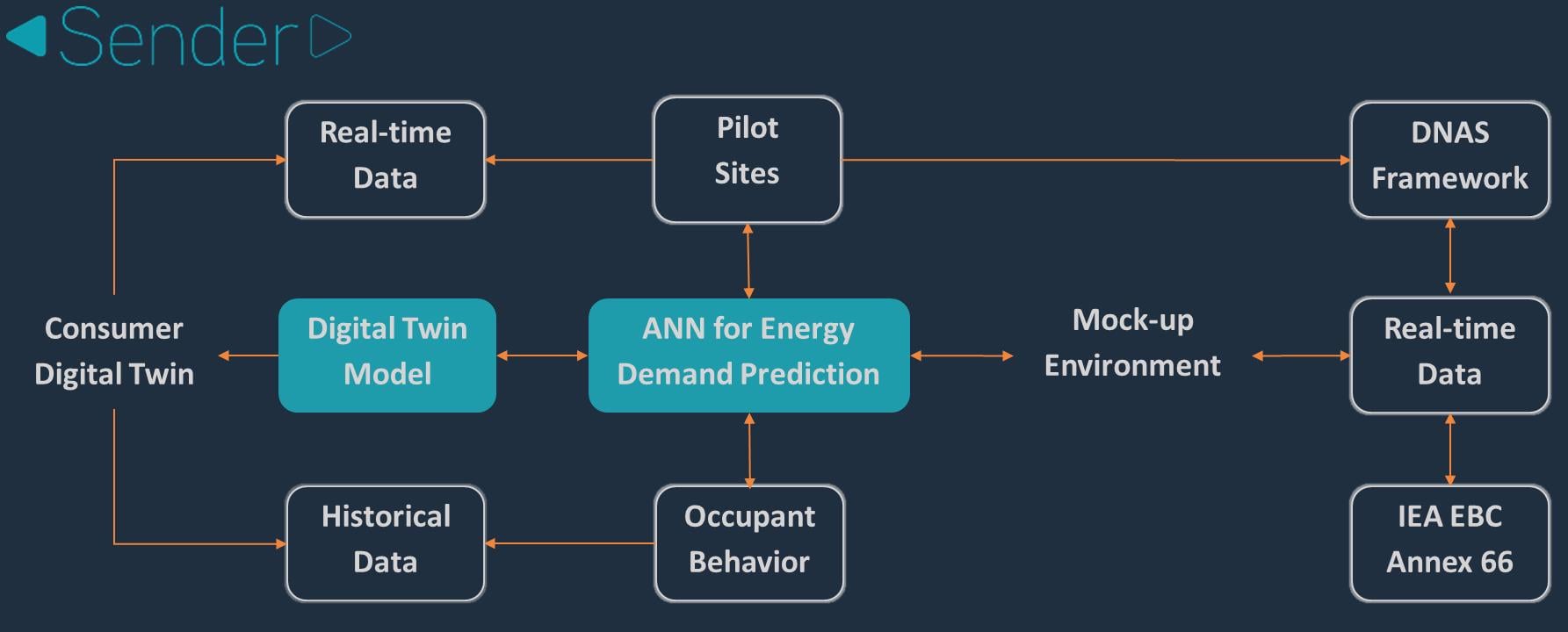 Sender

Real-time Data

Pilot Sites

DNAS Framework

Consumer Digital Twin

Digital Twin Model

ANN for Energy Demand Prediction

Mock-up Environment

Real-time Data

Historical Data

Occupant Behavior

IEA EBC Annex 66